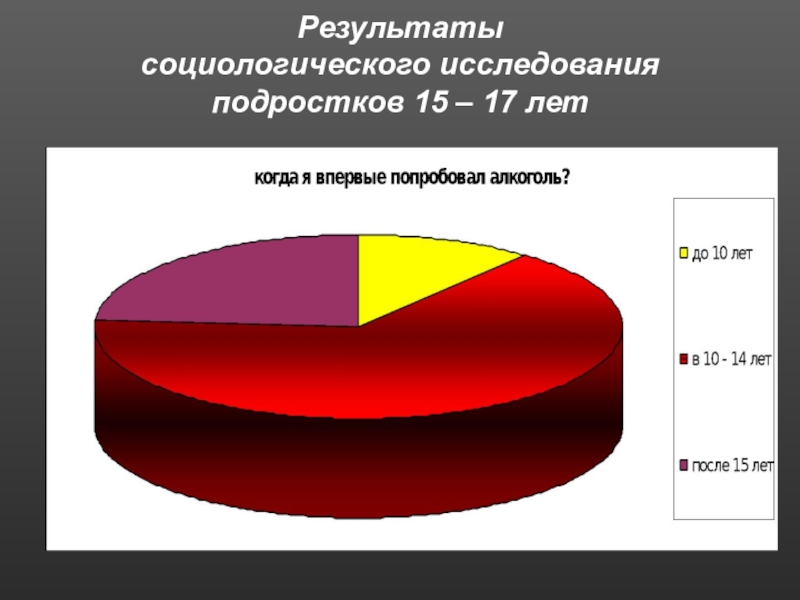 Результаты социологического исследования подростков 15 – 17 лет

когда я впервые попробовал алкоголь?

до 10 лет

в 10 - 14 лет

после 15 лет